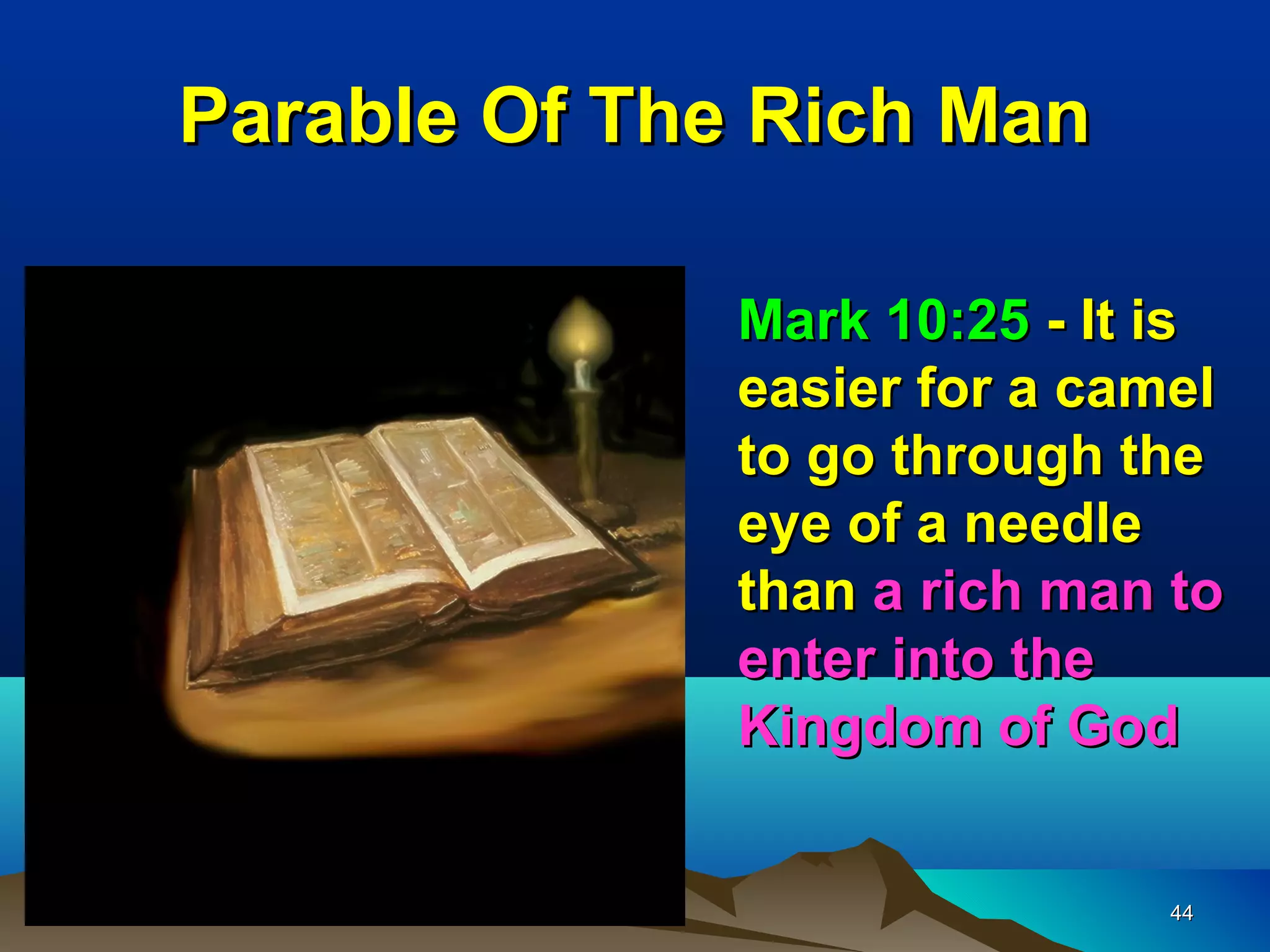 Parable Of The Rich Man

Mark 10:25 - It is easier for a camel to go through the eye of a needle than a rich man to enter into the Kingdom of God

44